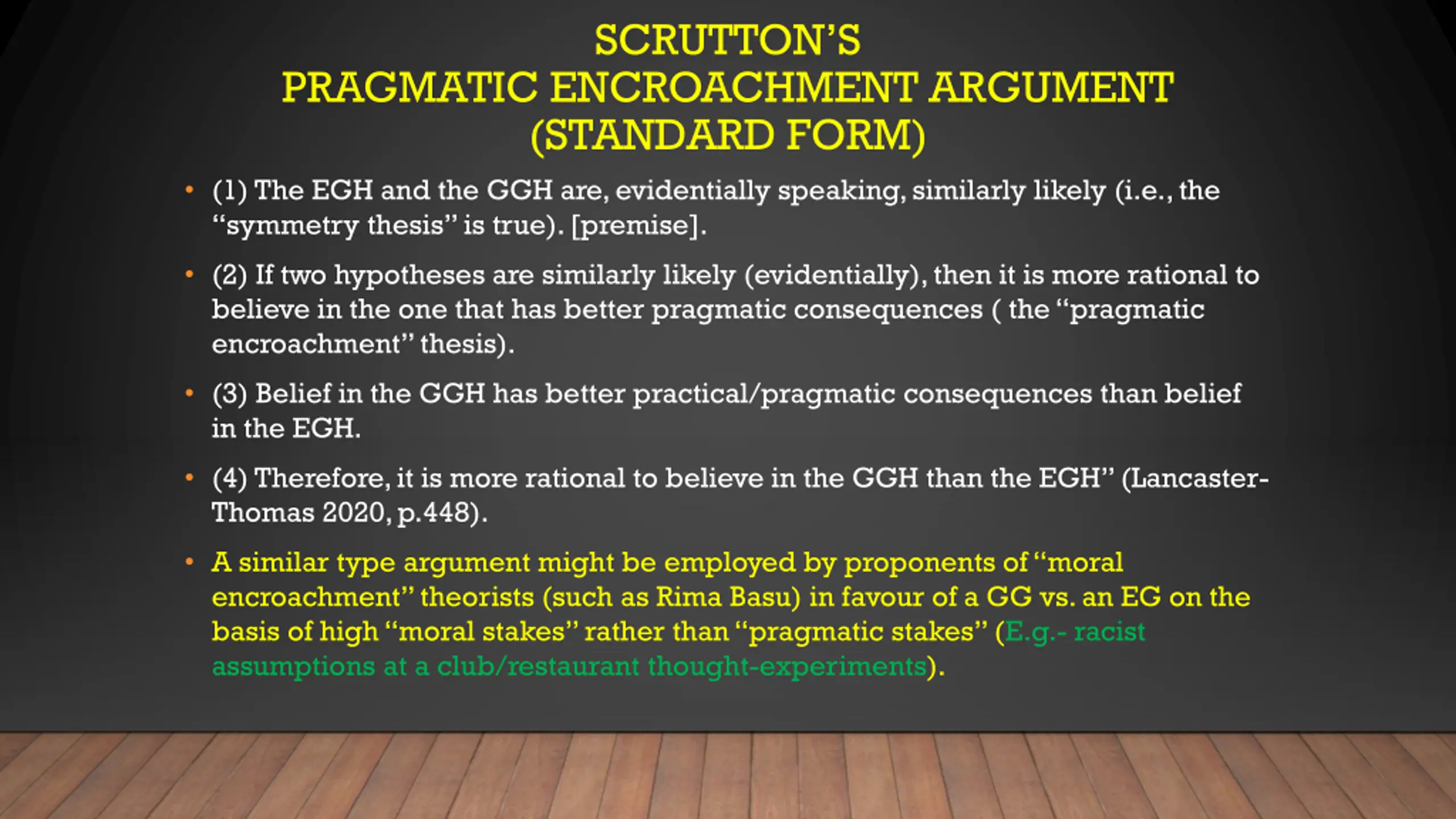 SCRUTTON'S
PRAGMATIC ENCROACHMENT ARGUMENT
(STANDARD FORM)

• (1) The EGH and the GGH are, evidentially speaking, similarly likely (i.e., the "symmetry thesis" is true). [premise].

• (2) If two hypotheses are similarly likely (evidentially), then it is more rational to believe in the one that has better pragmatic consequences ( the "pragmatic encroachment" thesis).

• (3) Belief in the GGH has better practical/pragmatic consequences than belief in the EGH.

• (4) Therefore, it is more rational to believe in the GGH than the EGH" (Lancaster-Thomas 2020, p.448).

• A similar type argument might be employed by proponents of "moral encroachment" theorists (such as Rima Basu) in favour of a GG vs. an EG on the basis of high "moral stakes" rather than "pragmatic stakes" (E.g.- racist assumptions at a club/restaurant thought-experiments).